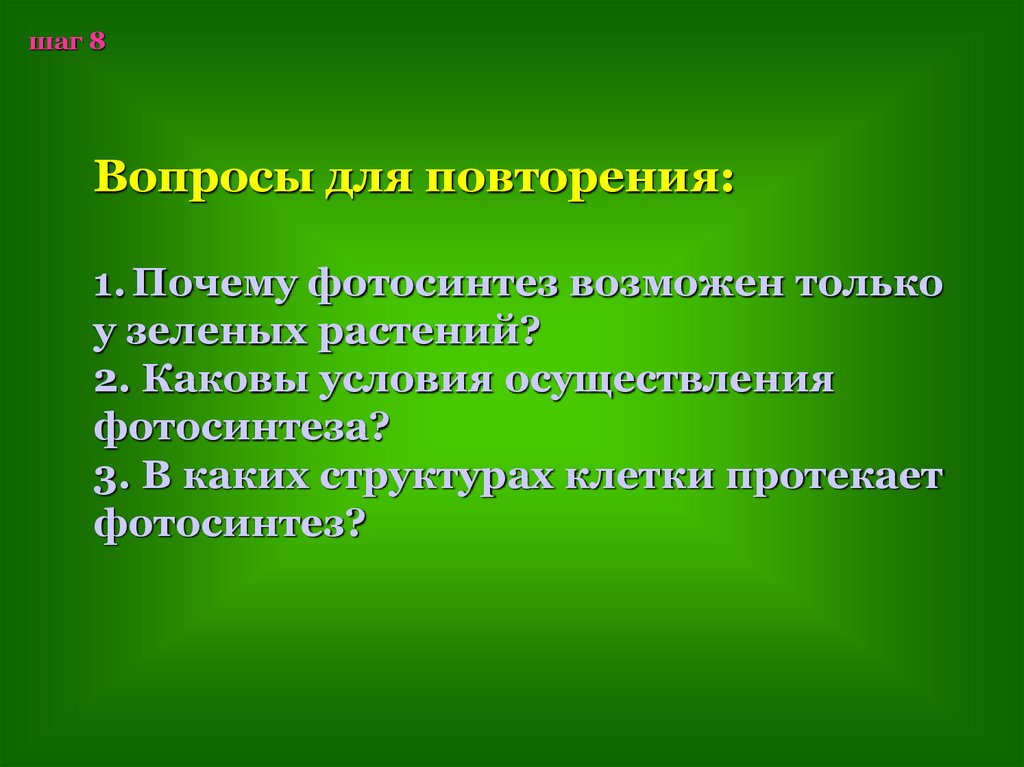 шаг 8

Вопросы для повторения:

1. Почему фотосинтез возможен только у зеленых растений?
2. Каковы условия осуществления фотосинтеза?
3. В каких структурах клетки протекает фотосинтез?